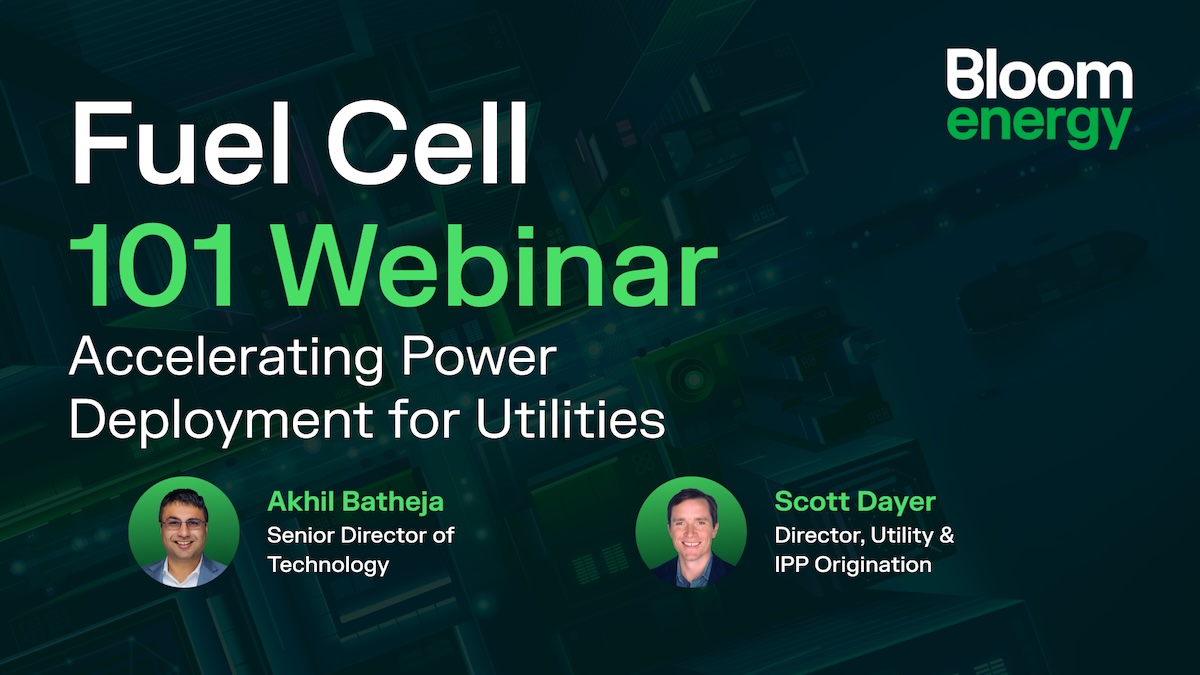 Bloom energy

Fuel Cell 101 Webinar

Accelerating Power Deployment for Utilities

Akhil Batheja
Senior Director of Technology

Scott Dayer
Director, Utility & IPP Origination